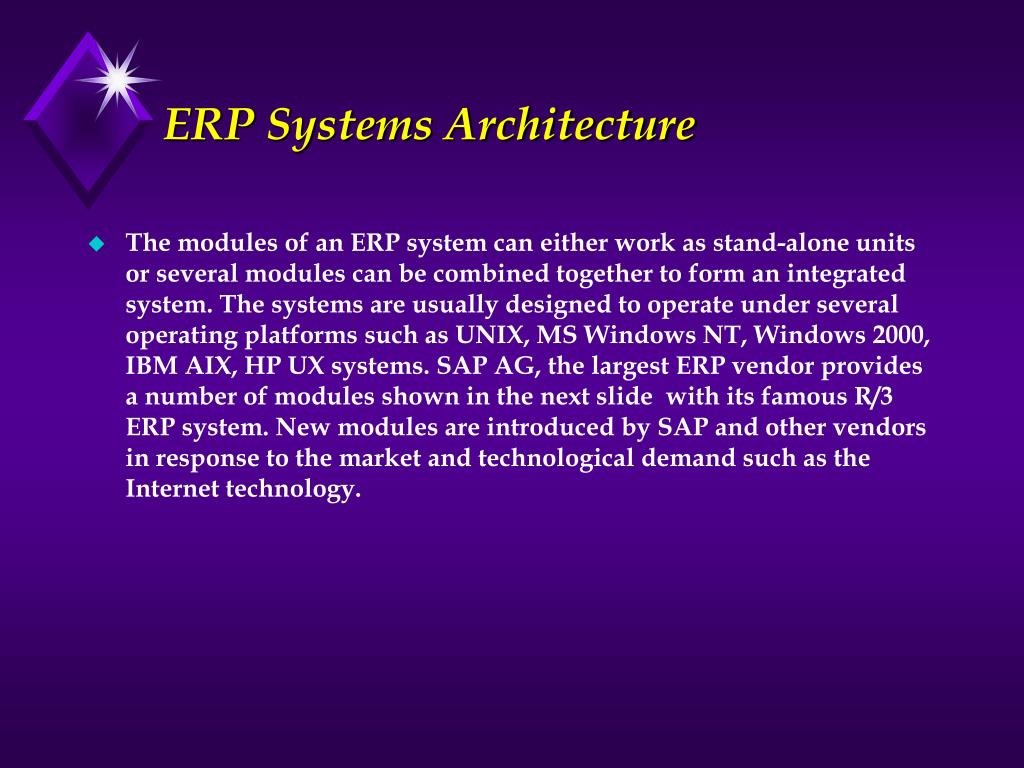 ERP Systems Architecture

The modules of an ERP system can either work as stand-alone units or several modules can be combined together to form an integrated system. The systems are usually designed to operate under several operating platforms such as UNIX, MS Windows NT, Windows 2000, IBM AIX, HP UX systems. SAP AG, the largest ERP vendor provides a number of modules shown in the next slide with its famous R/3 ERP system. New modules are introduced by SAP and other vendors in response to the market and technological demand such as the Internet technology.